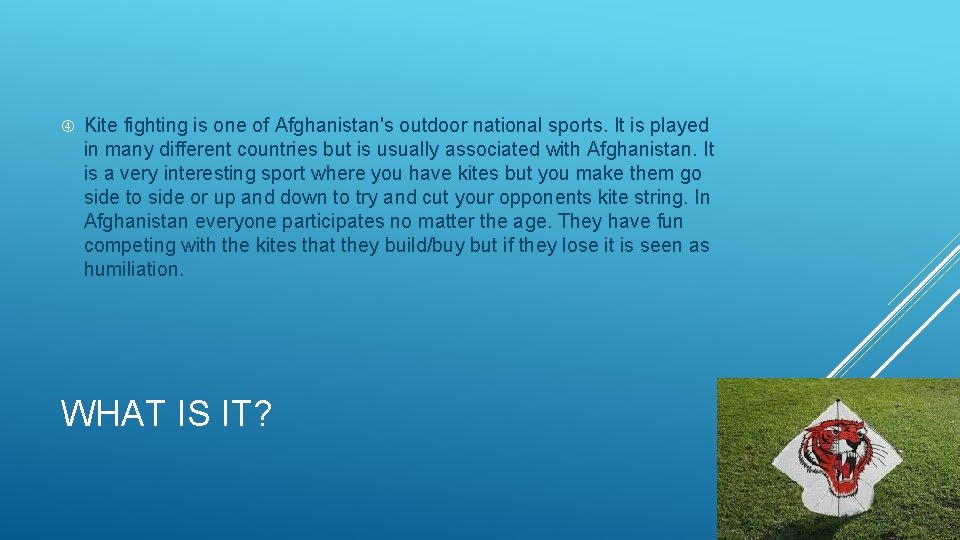 Kite fighting is one of Afghanistan's outdoor national sports. It is played in many different countries but is usually associated with Afghanistan. It is a very interesting sport where you have kites but you make them go side to side or up and down to try and cut your opponents kite string. In Afghanistan everyone participates no matter the age. They have fun competing with the kites that they build/buy but if they lose it is seen as humiliation.

WHAT IS IT?